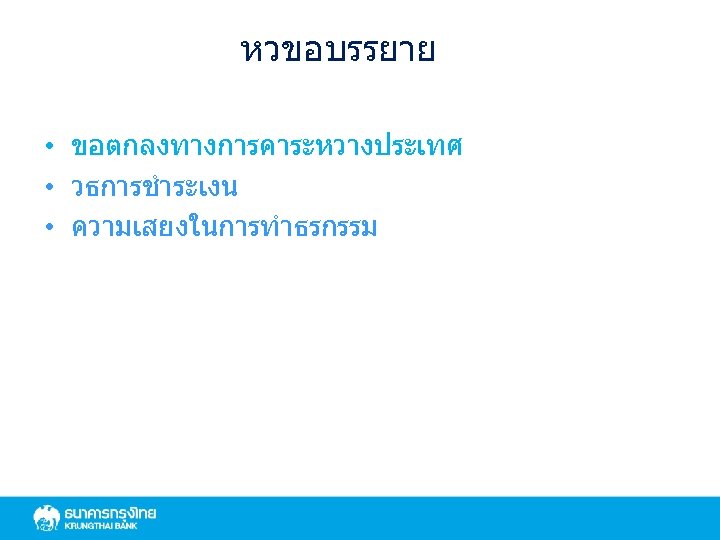 หวขอบรรยาย

• ขอตกลงทางการคาระหวางประเทศ
• วธการชำระเงน
• ความเสยงในการทำธรกรรม

ธนาคารกรุงไทย
KRUNGTHAI BANK